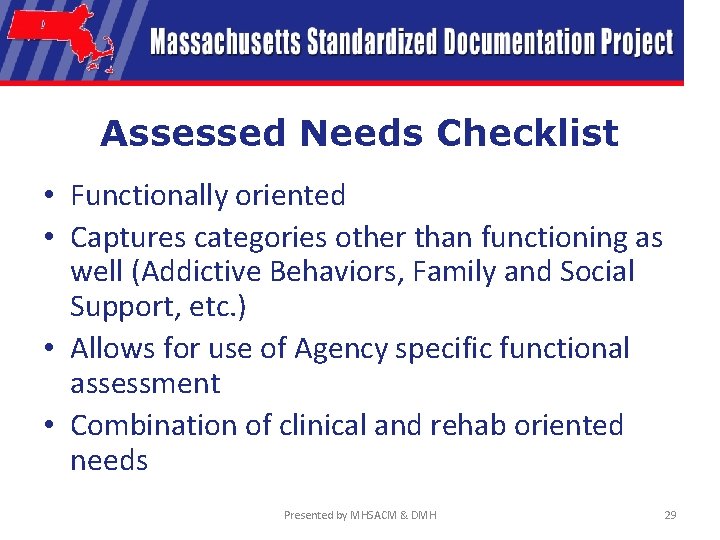 Massachusetts Standardized Documentation Project

Assessed Needs Checklist

• Functionally oriented
• Captures categories other than functioning as well (Addictive Behaviors, Family and Social Support, etc.)
• Allows for use of Agency specific functional assessment
• Combination of clinical and rehab oriented needs

Presented by MHSACM & DMH

29